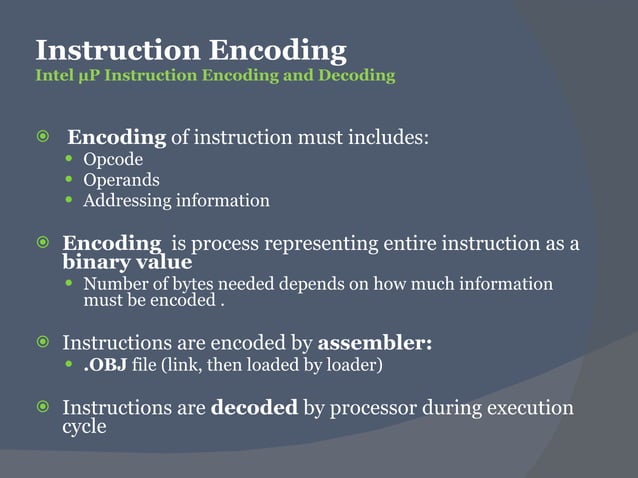 Instruction Encoding
Intel µP Instruction Encoding and Decoding

Encoding of instruction must includes:
- Opcode
- Operands
- Addressing information

Encoding is process representing entire instruction as a binary value
- Number of bytes needed depends on how much information must be encoded .

Instructions are encoded by assembler:
- .OBJ file (link, then loaded by loader)

Instructions are decoded by processor during execution cycle